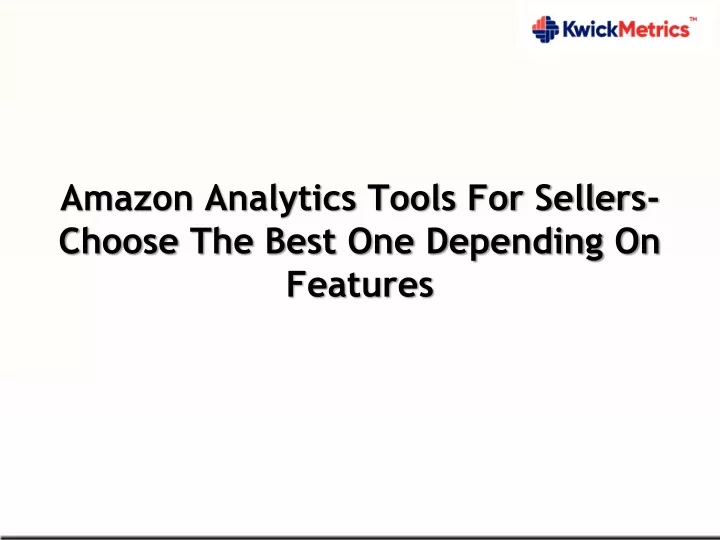 KwickMetrics™

Amazon Analytics Tools For Sellers- Choose The Best One Depending On Features